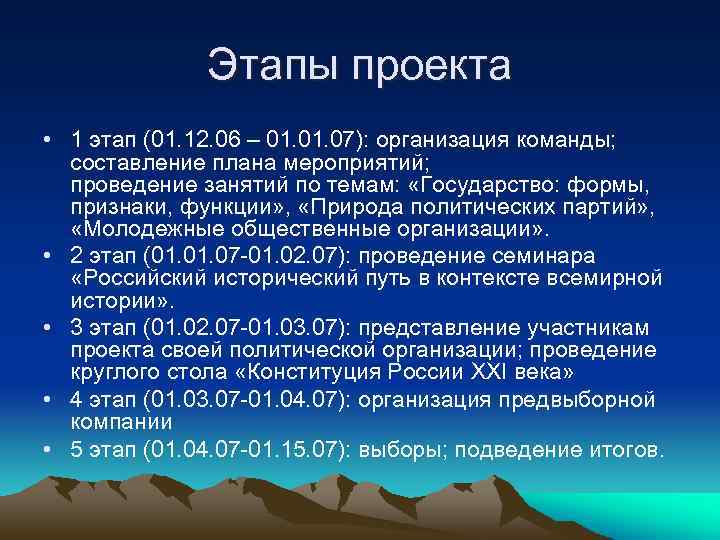 Этапы проекта

• 1 этап (01.12.06 – 01.01.07): организация команды; составление плана мероприятий; проведение занятий по темам: «Государство: формы, признаки, функции», «Природа политических партий», «Молодежные общественные организации».

• 2 этап (01.01.07-01.02.07): проведение семинара «Российский исторический путь в контексте всемирной истории».

• 3 этап (01.02.07-01.03.07): представление участникам проекта своей политической организации; проведение круглого стола «Конституция России XXI века»

• 4 этап (01.03.07-01.04.07): организация предвыборной компании

• 5 этап (01.04.07-01.15.07): выборы; подведение итогов.